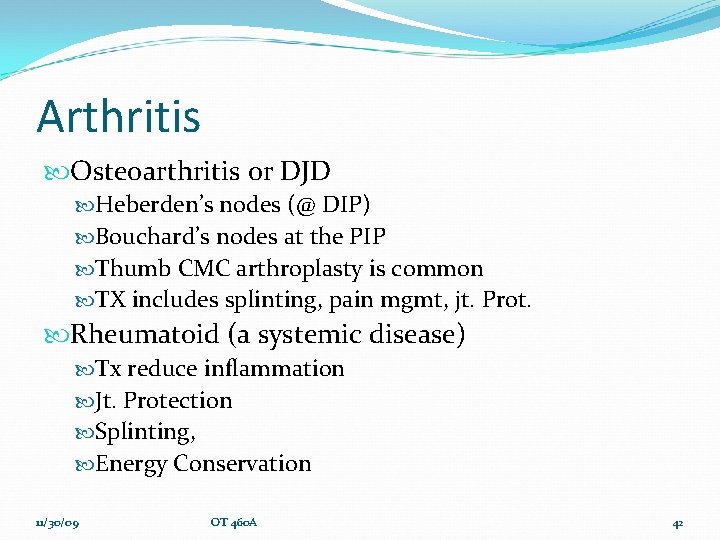 Arthritis

Osteoarthritis or DJD

Heberden's nodes (@ DIP)

Bouchard's nodes at the PIP

Thumb CMC arthroplasty is common

TX includes splinting, pain mgmt, jt. Prot.

Rheumatoid (a systemic disease)

Tx reduce inflammation

Jt. Protection

Splinting,

Energy Conservation

11/30/09 OT 460A 42